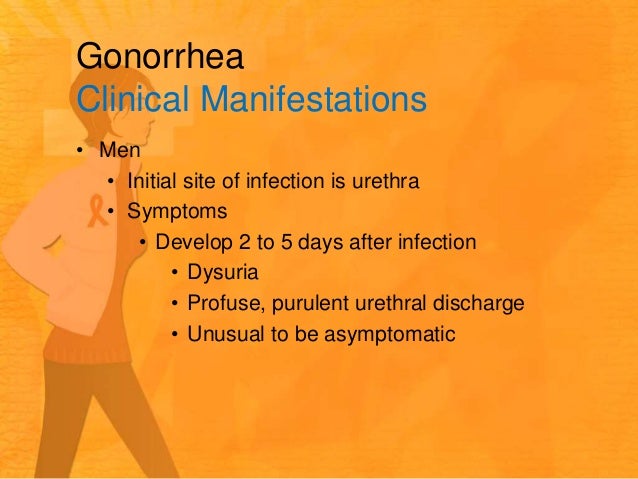 Gonorrhea
Clinical Manifestations

• Men
  • Initial site of infection is urethra
  • Symptoms
    • Develop 2 to 5 days after infection
      • Dysuria
      • Profuse, purulent urethral discharge
      • Unusual to be asymptomatic